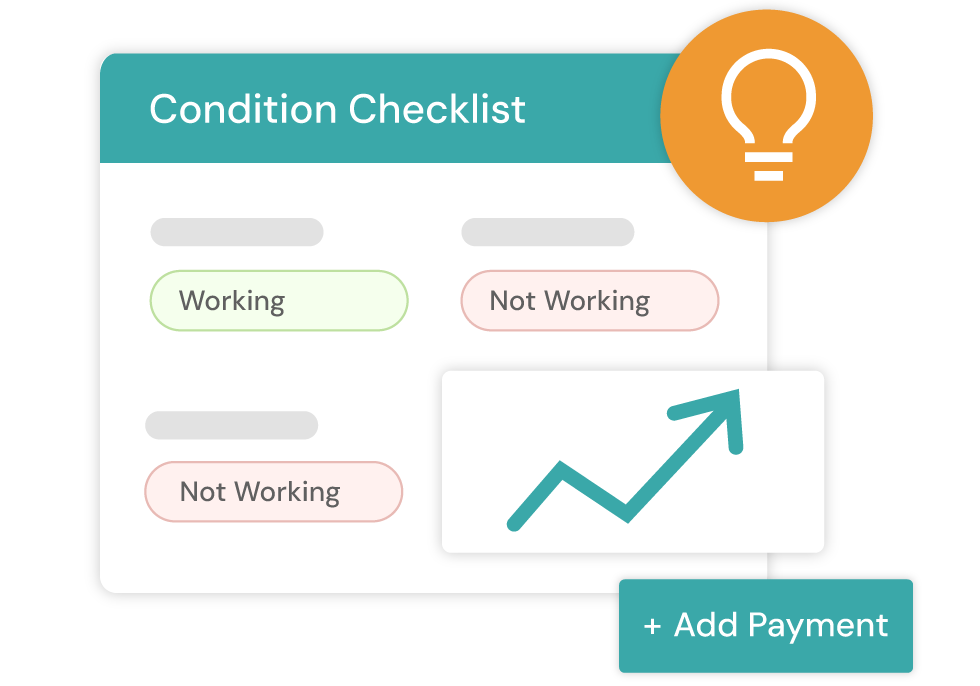 Condition Checklist

Working

Not Working

Not Working

+ Add Payment